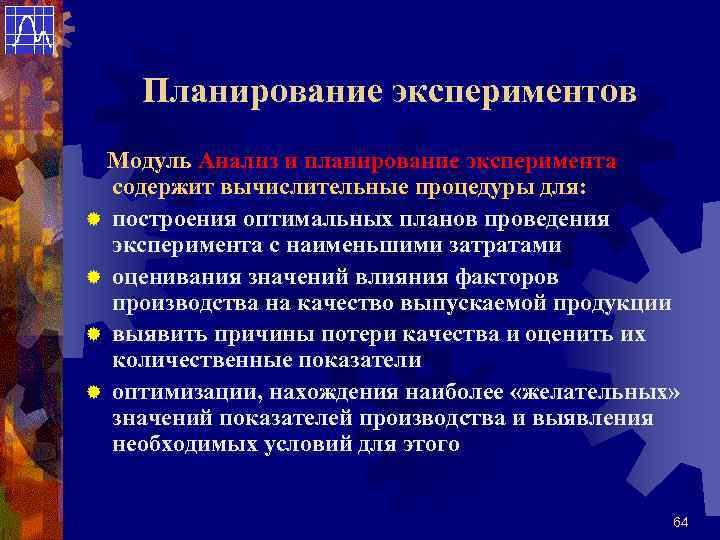 Планирование экспериментов

Модуль Анализ и планирование эксперимента содержит вычислительные процедуры для:

построения оптимальных планов проведения эксперимента с наименьшими затратами

оценивания значений влияния факторов производства на качество выпускаемой продукции

выявить причины потери качества и оценить их количественные показатели

оптимизации, нахождения наиболее «желательных» значений показателей производства и выявления необходимых условий для этого

64